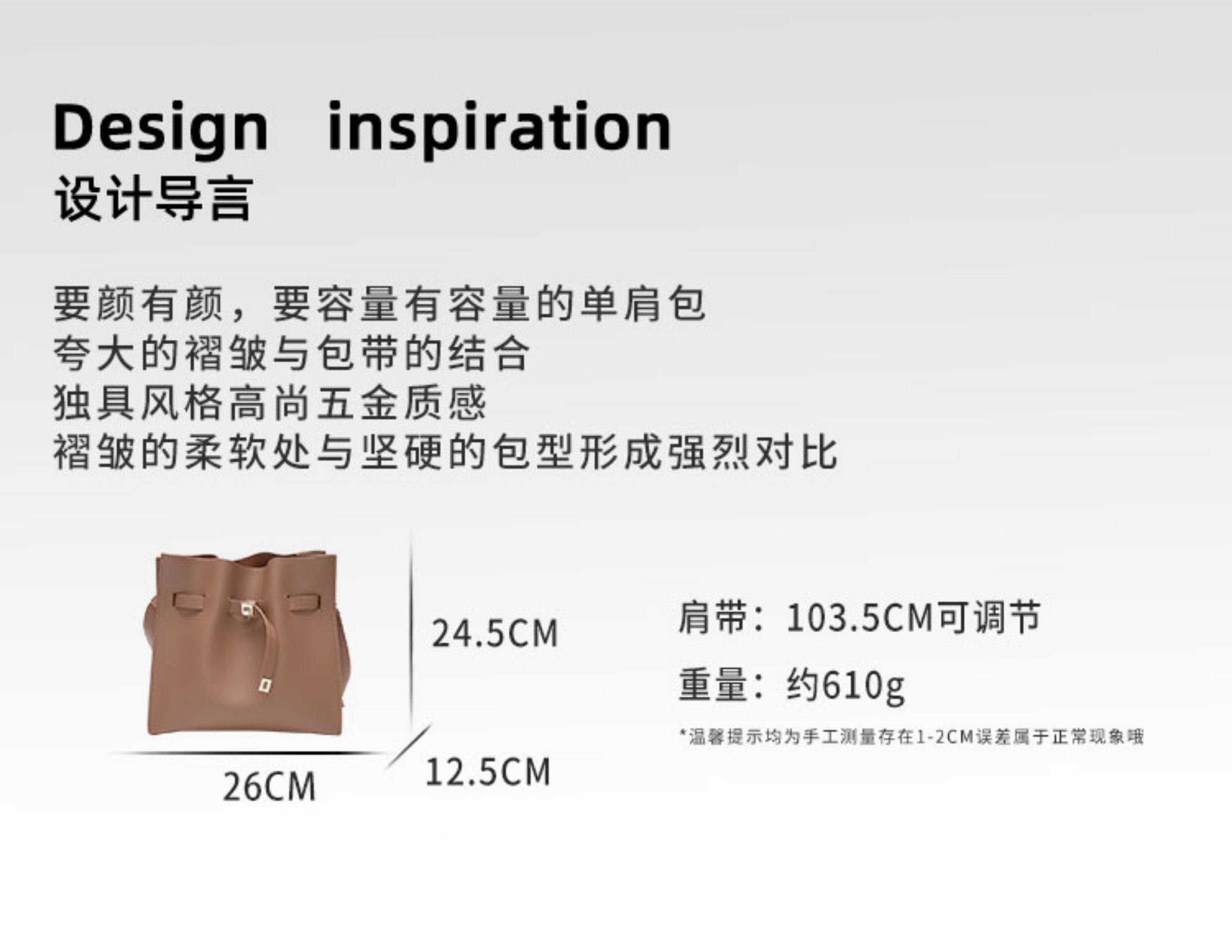 Design inspiration
设计导言

要颜有颜，要容量有容量的单肩包
夸大的褶皱与包带的结合
独具风格高尚五金质感
褶皱的柔软处与坚硬的包型形成强烈对比

24.5CM

26CM

12.5CM

肩带：103.5CM可调节
重量：约610g
*温馨提示均为手工测量存在1-2CM误差属于正常现象哦